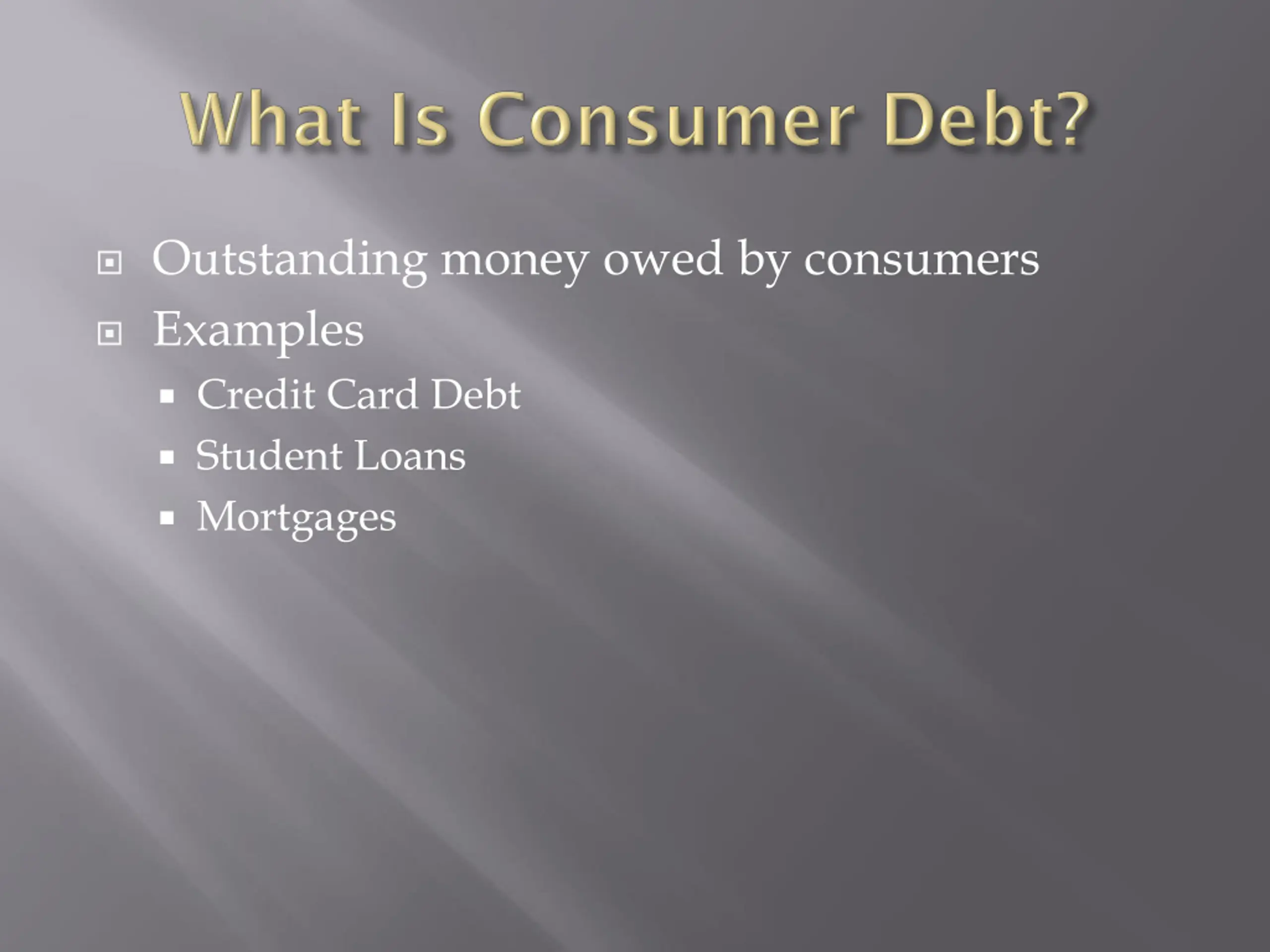 What Is Consumer Debt?

- Outstanding money owed by consumers
- Examples
  - Credit Card Debt
  - Student Loans
  - Mortgages